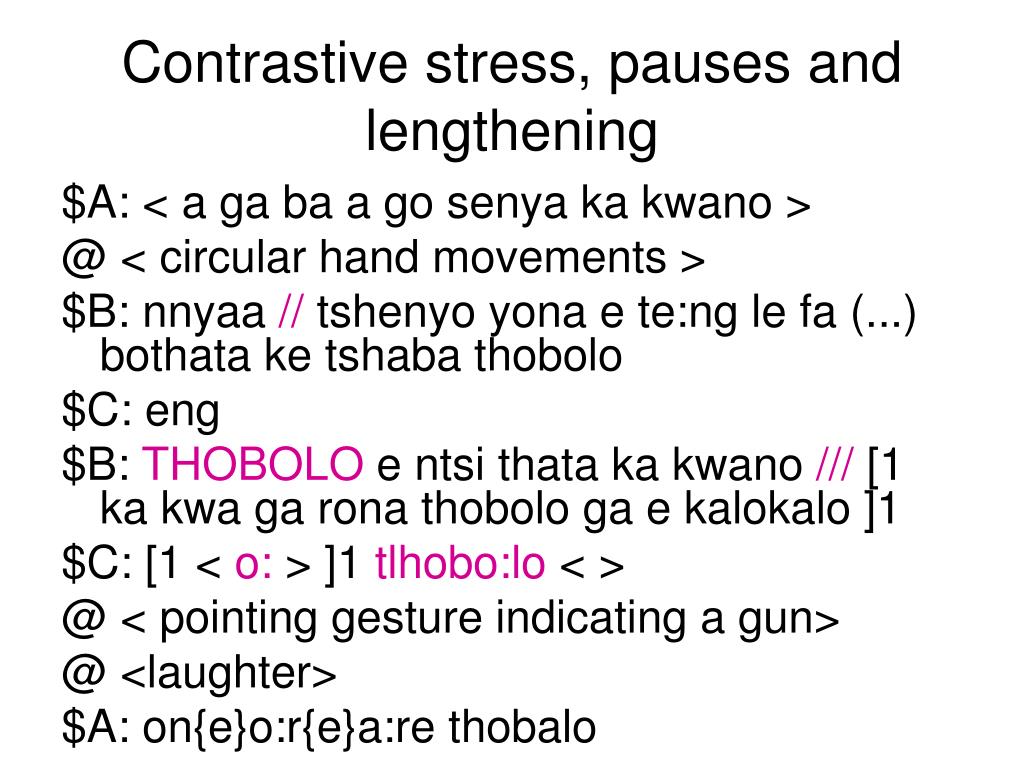 Contrastive stress, pauses and lengthening

\$A: < a ga ba a go senya ka kwano >

@ < circular hand movements >

\$B: nnyaa // tshenyo yona e te:ng le fa (...) bothata ke tshaba thobolo

\$C: eng

\$B: THOBOLO e ntsi thata ka kwano /// [1 ka kwa ga rona thobolo ga e kalokalo ]1

\$C: [1 < o: > ]1 tlhobo:lo < >

@ < pointing gesture indicating a gun>

@ <laughter>

\$A: on{e}o:r{e}a:re thobalo